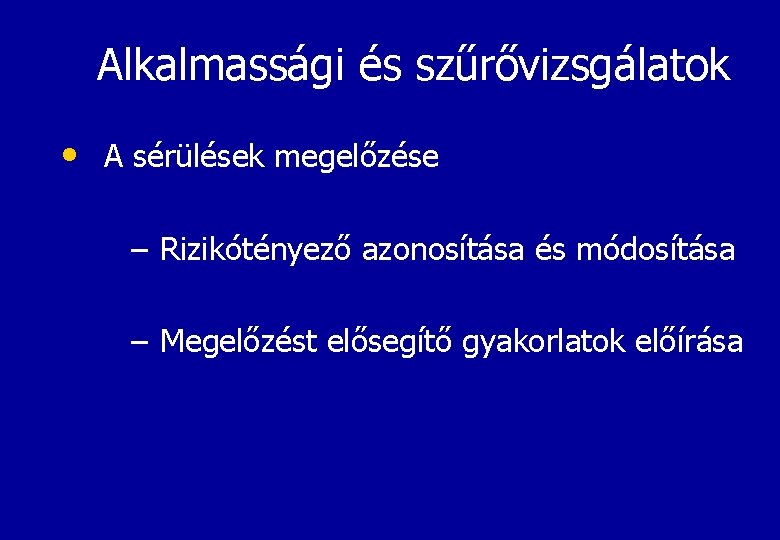 Alkalmassági és szűrővizsgálatok

• A sérülések megelőzése

– Rizikótényező azonosítása és módosítása

– Megelőzést elősegítő gyakorlatok előírása